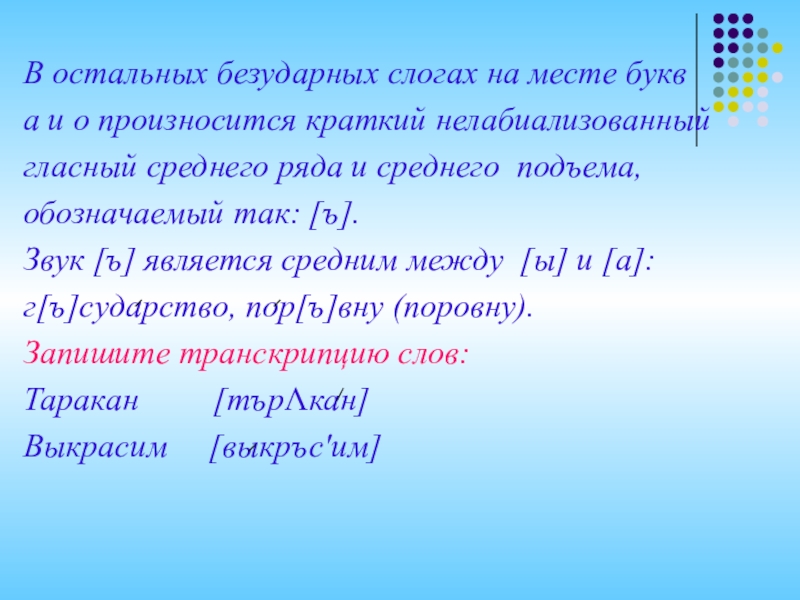 В остальных безударных слогах на месте букв а и о произносится краткий нелабиализованный гласный среднего ряда и среднего подъема, обозначаемый так: [ъ].
Звук [ъ] является средним между [ы] и [а]: г[ъ]суда́рство, по́р[ъ]вну (поровну).
Запишите транскрипцию слов:
Таракан [търΛка́н]
Выкрасим [вы́кръс'им]